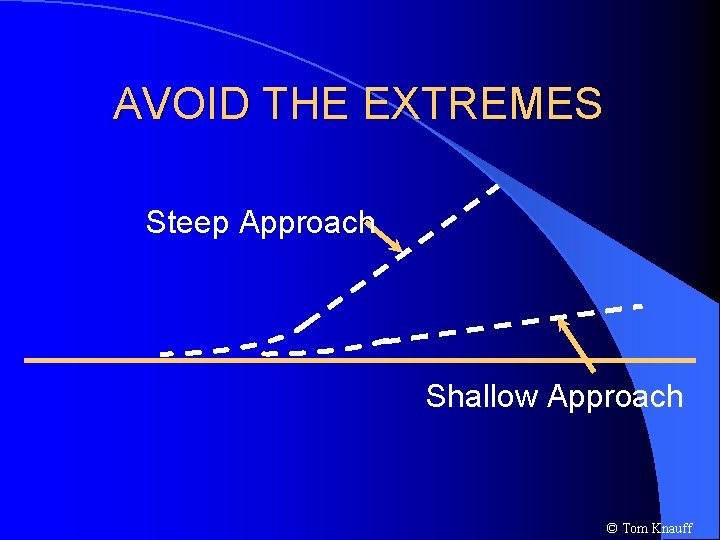 AVOID THE EXTREMES

Steep Approach

Shallow Approach

© Tom Knauff